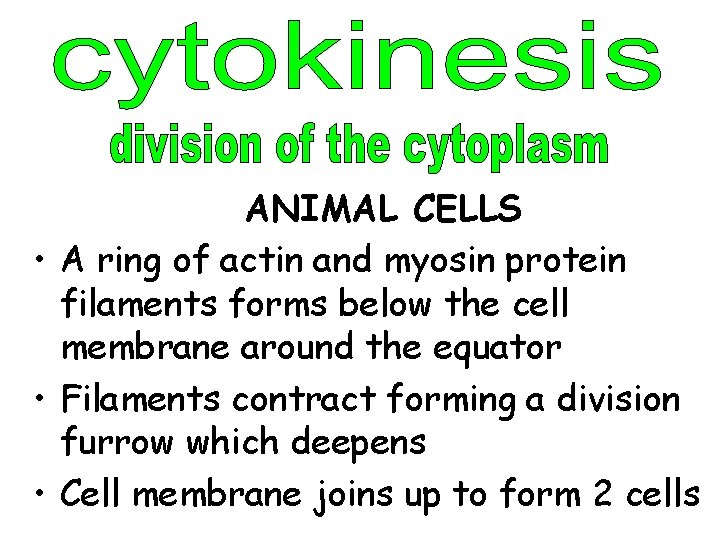 cytokinesis
division of the cytoplasm

ANIMAL CELLS

• A ring of actin and myosin protein filaments forms below the cell membrane around the equator
• Filaments contract forming a division furrow which deepens
• Cell membrane joins up to form 2 cells